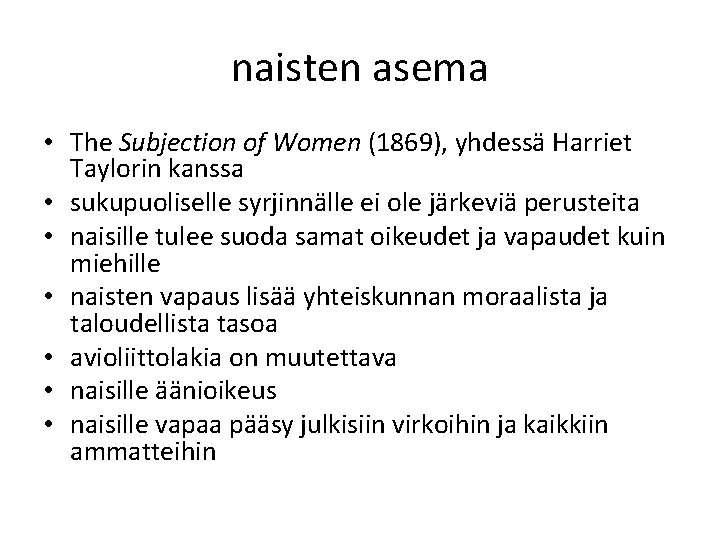 naisten asema

• The Subjection of Women (1869), yhdessä Harriet Taylorin kanssa
• sukupuoliselle syrjinnälle ei ole järkeviä perusteita
• naisille tulee suoda samat oikeudet ja vapaudet kuin miehille
• naisten vapaus lisää yhteiskunnan moraalista ja taloudellista tasoa
• avioliittolakia on muutettava
• naisille äänioikeus
• naisille vapaa pääsy julkisiin virkoihin ja kaikkiin ammatteihin